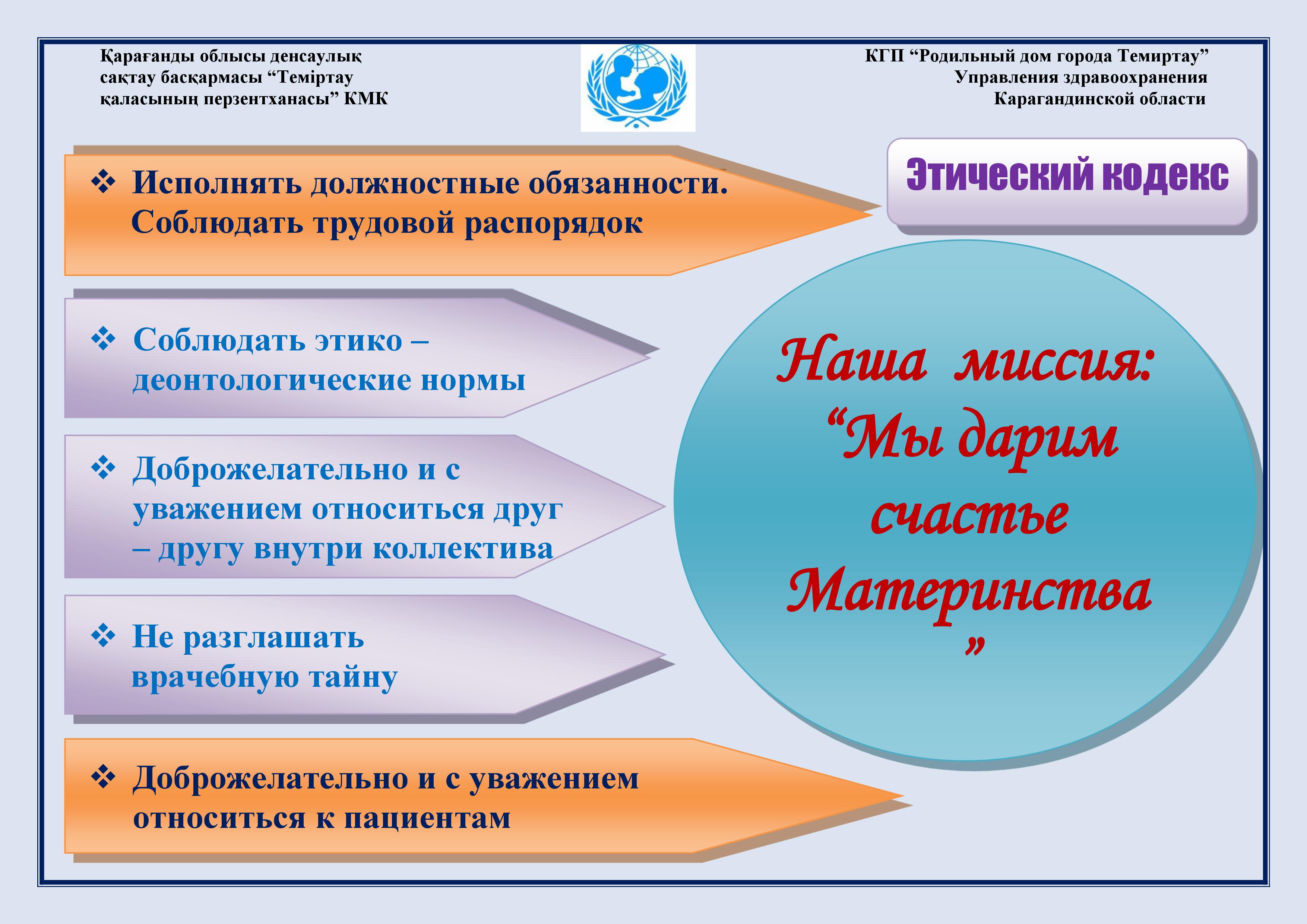 Қарағанды облысы денсаулық сақтау басқармасы “Теміртау қаласының перзентханасы” КМК

КГП “Родильный дом города Темиртау” Управления здравоохранения Карагандинской области

Этический кодекс

❖ Исполнять должностные обязанности. Соблюдать трудовой распорядок

❖ Соблюдать этико – деонтологические нормы

❖ Доброжелательно и с уважением относиться друг – другу внутри коллектива

❖ Не разглашать врачебную тайну

❖ Доброжелательно и с уважением относиться к пациентам

Наша миссия: “Мы дарим счастье Материнства ”